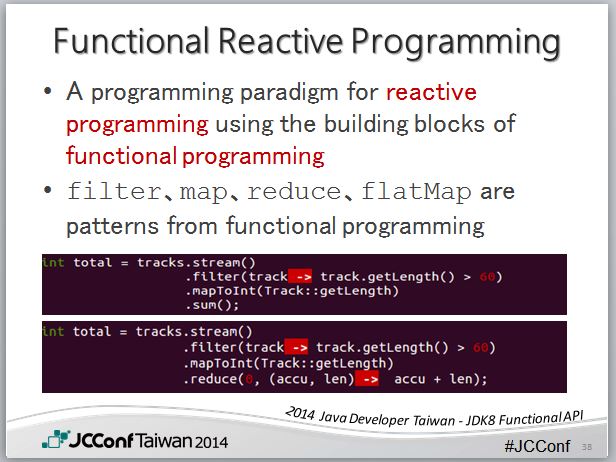 Functional Reactive Programming

• A programming paradigm for reactive programming using the building blocks of functional programming

• filter、map、reduce、flatMap are patterns from functional programming

int total = tracks.stream()
.filter(track -> track.getLength() > 60)
.mapToInt(Track::getLength)
.sum();

int total = tracks.stream()
.filter(track -> track.getLength() > 60)
.mapToInt(Track::getLength)
.reduce(0, (accu, len) -> accu + len);

2014 Java Developer Taiwan - JDK8 Functional API

JCConf Taiwan 2014

#JCConf 38